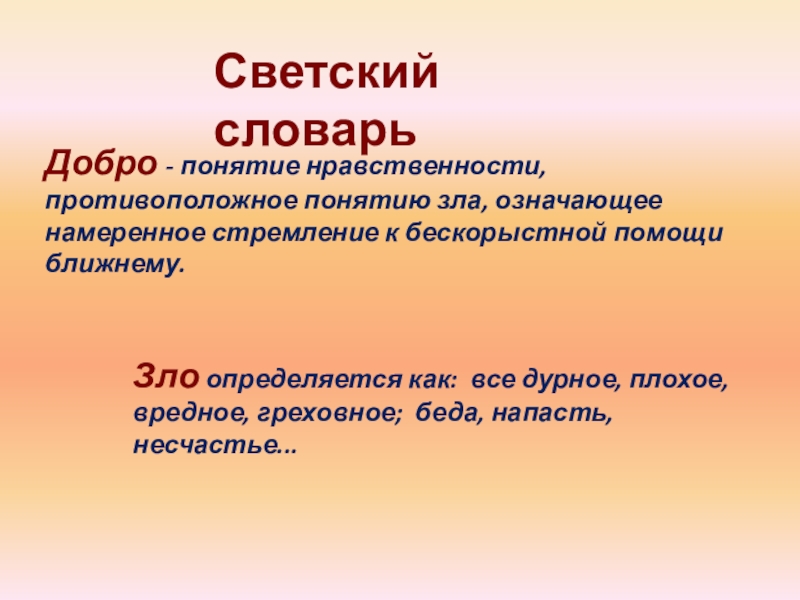 Светский словарь

Добро - понятие нравственности, противоположное понятию зла, означающее намеренное стремление к бескорыстной помощи ближнему.

Зло определяется как: все дурное, плохое, вредное, греховное; беда, напасть, несчастье...